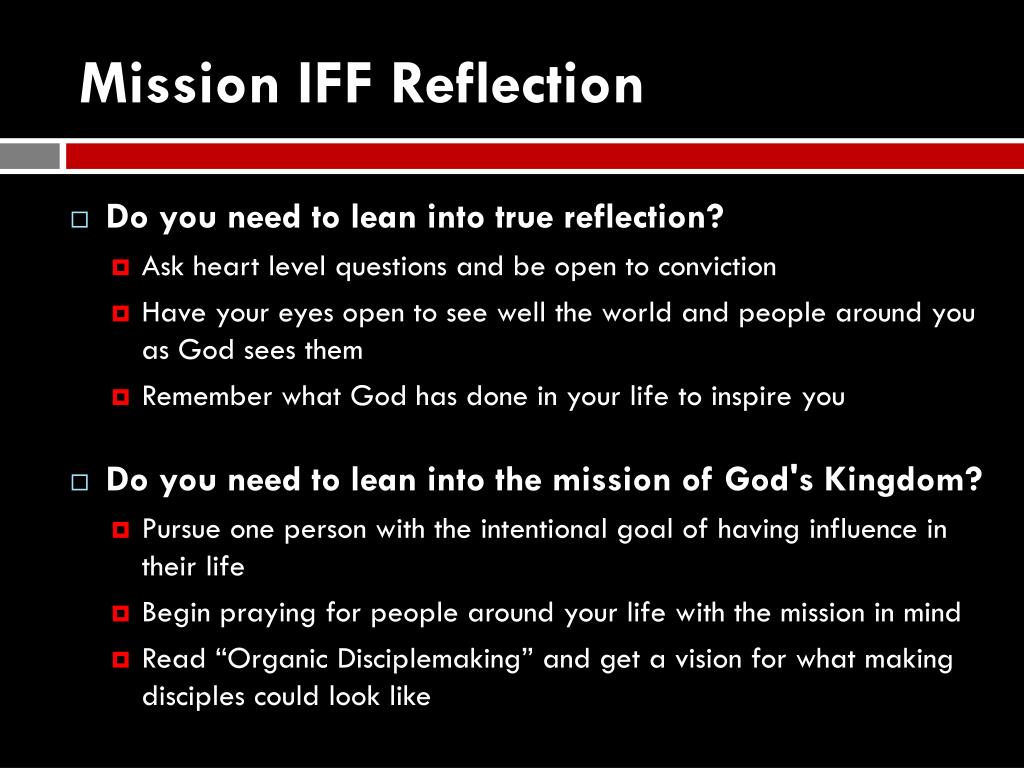 Mission IFF Reflection

Do you need to lean into true reflection?

Ask heart level questions and be open to conviction

Have your eyes open to see well the world and people around you as God sees them

Remember what God has done in your life to inspire you

Do you need to lean into the mission of God's Kingdom?

Pursue one person with the intentional goal of having influence in their life

Begin praying for people around your life with the mission in mind

Read “Organic Disciplemaking” and get a vision for what making disciples could look like